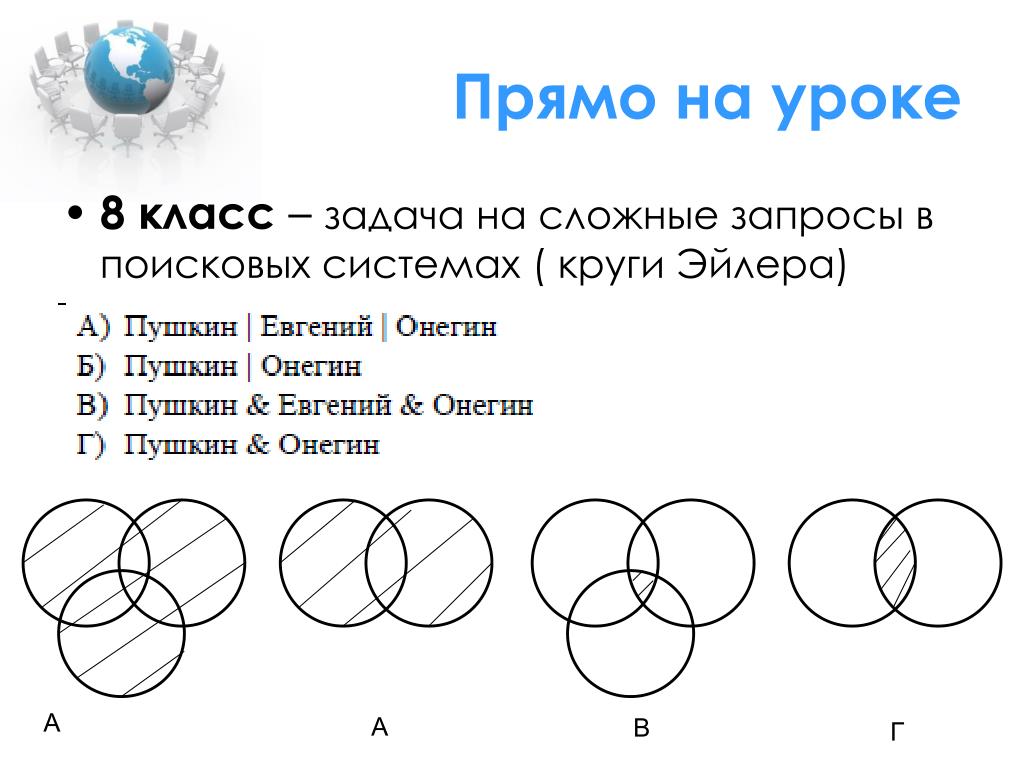 Прямо на уроке

• **8 класс** – задача на сложные запросы в поисковых системах ( круги Эйлера)

А) Пушкин | Евгений | Онегин
Б) Пушкин | Онегин
В) Пушкин & Евгений & Онегин
Г) Пушкин & Онегин

А

А

В

Г